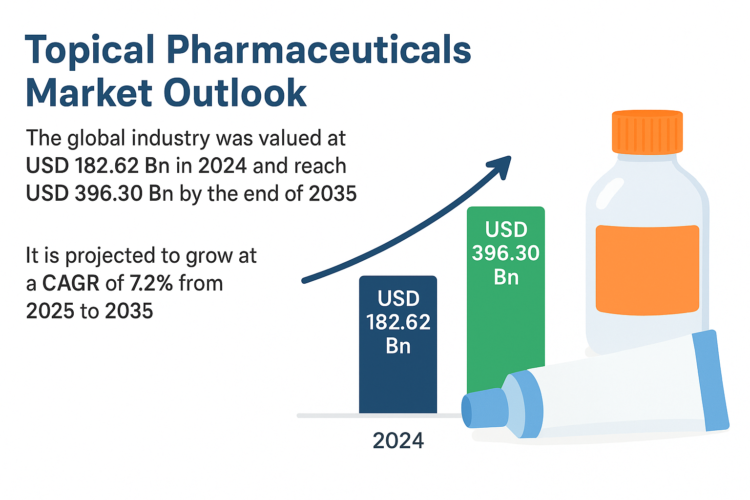 Topical Pharmaceuticals Market Outlook

The global industry was valued at USD 182.62 Bn in 2024 and reach USD 396.30 Bn by the end of 2035

It is projected to grow at a CAGR of 7.2% from 2025 to 2035

USD 182.62 Bn

USD 396.30 Bn

2024